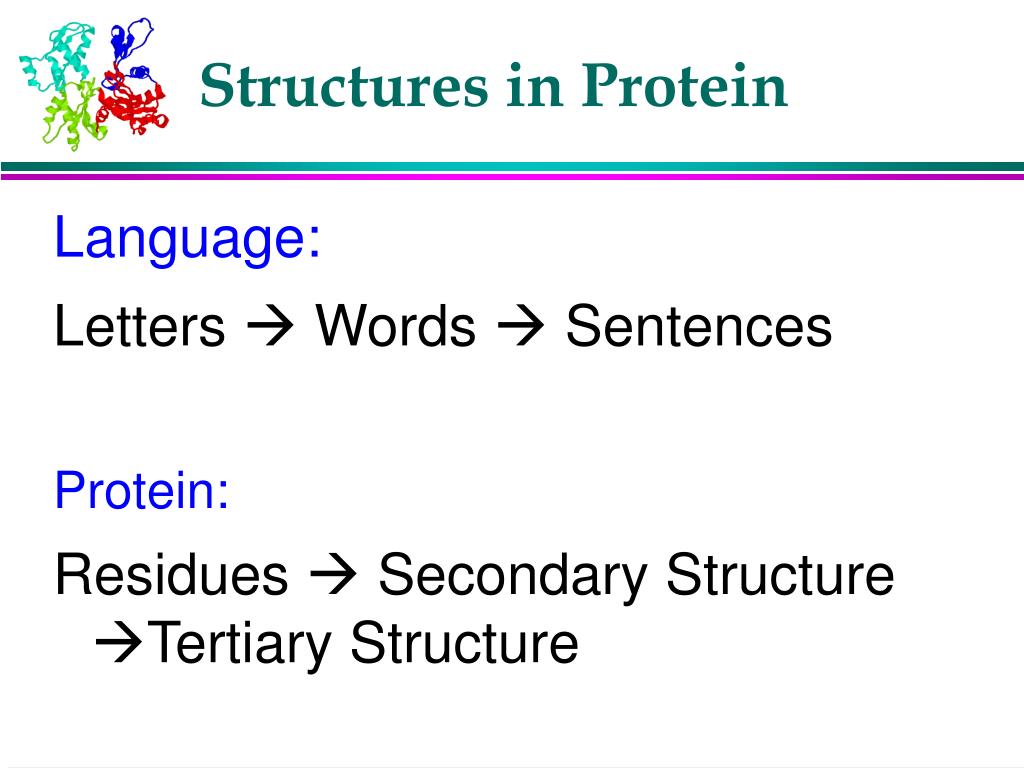 Structures in Protein

Language:

Letters → Words → Sentences

Protein:

Residues → Secondary Structure →Tertiary Structure